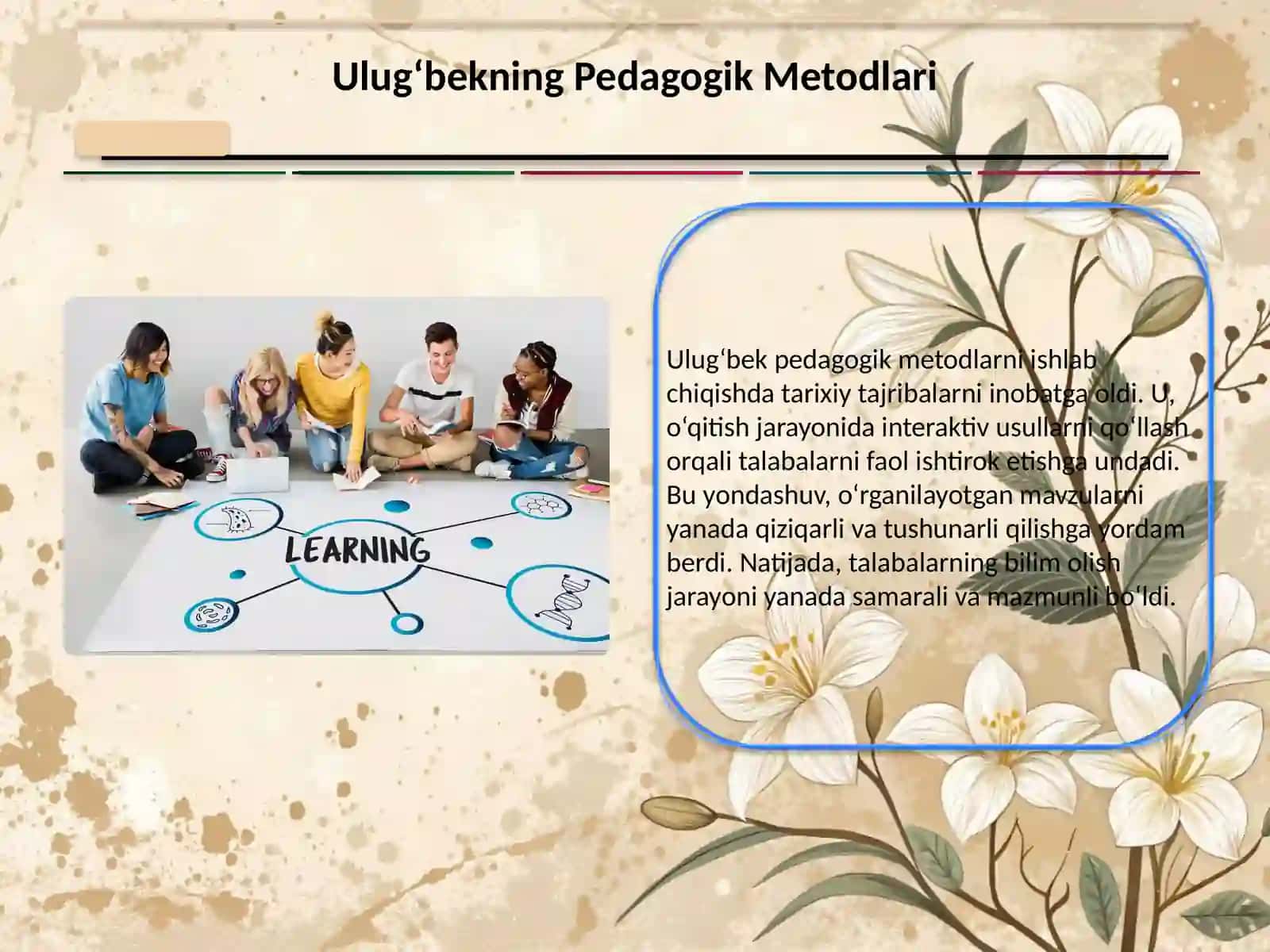 Ulug‘bekning Pedagogik Metodlari

LEARNING

Ulug‘bek pedagogik metodlarni ishlab chiqishda tarixiy tajribalarni inobatga oldi. U, o‘qitish jarayonida interaktiv usullarni qo‘llash orqali talabalarni faol ishtirok etishga undadi. Bu yondashuv, o‘rganilayotgan mavzularni yanada qiziqarli va tushunarli qilishga yordam berdi. Natijada, talabalarning bilim olish jarayoni yanada samarali va mazmunli bo‘ldi.